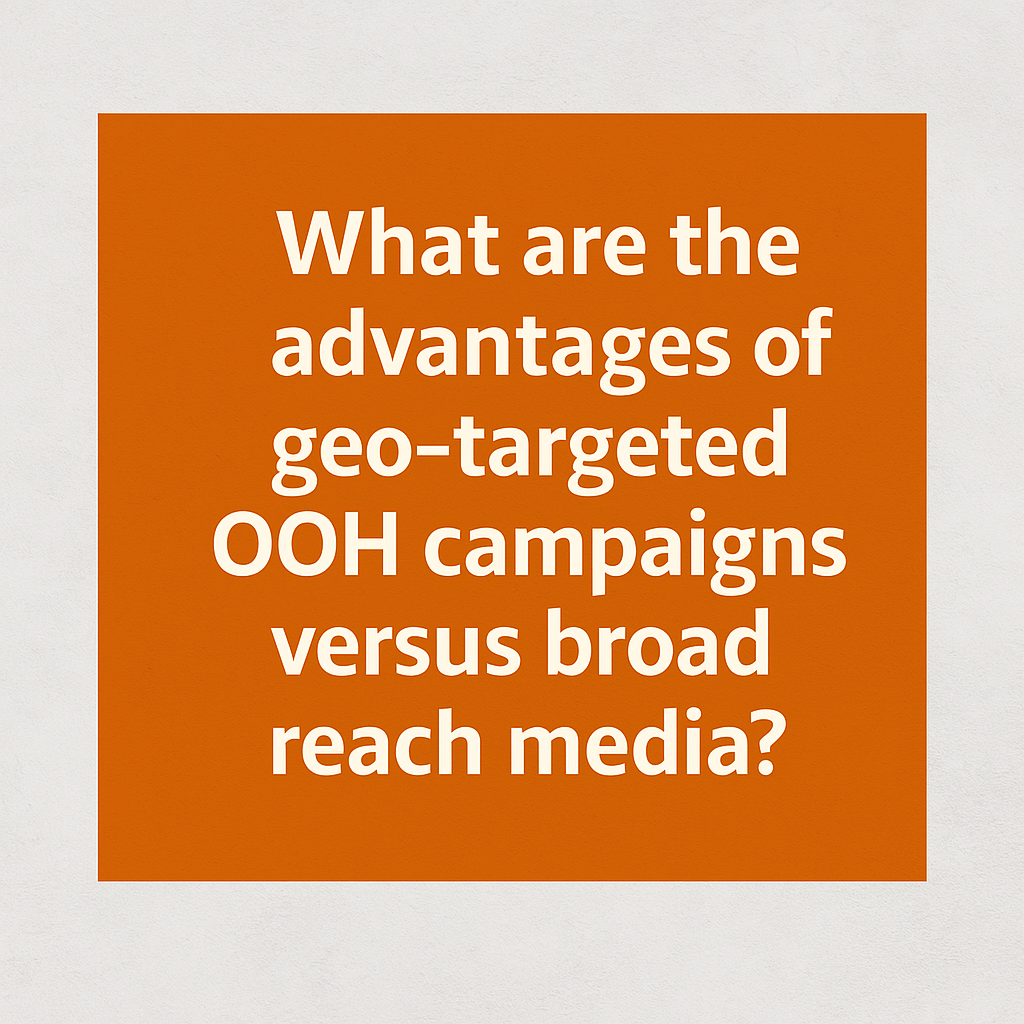 What are the advantages of geo-targeted OOH campaigns versus broad reach media?